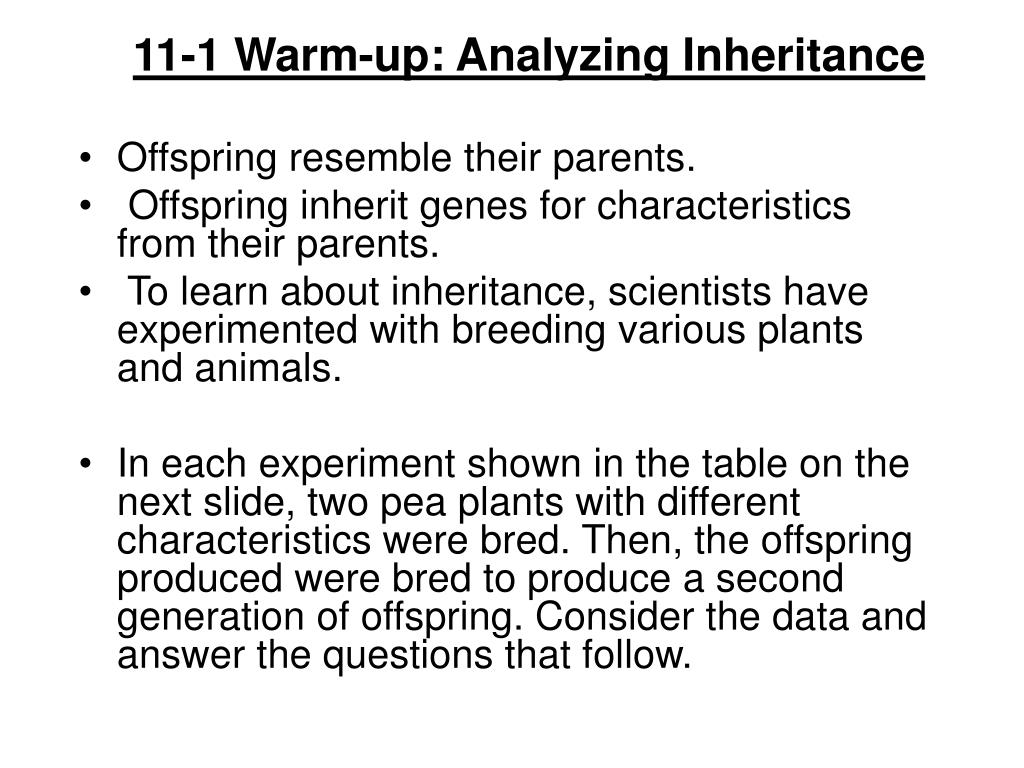 11-1 Warm-up: Analyzing Inheritance

• Offspring resemble their parents.
• Offspring inherit genes for characteristics from their parents.
• To learn about inheritance, scientists have experimented with breeding various plants and animals.

• In each experiment shown in the table on the next slide, two pea plants with different characteristics were bred. Then, the offspring produced were bred to produce a second generation of offspring. Consider the data and answer the questions that follow.